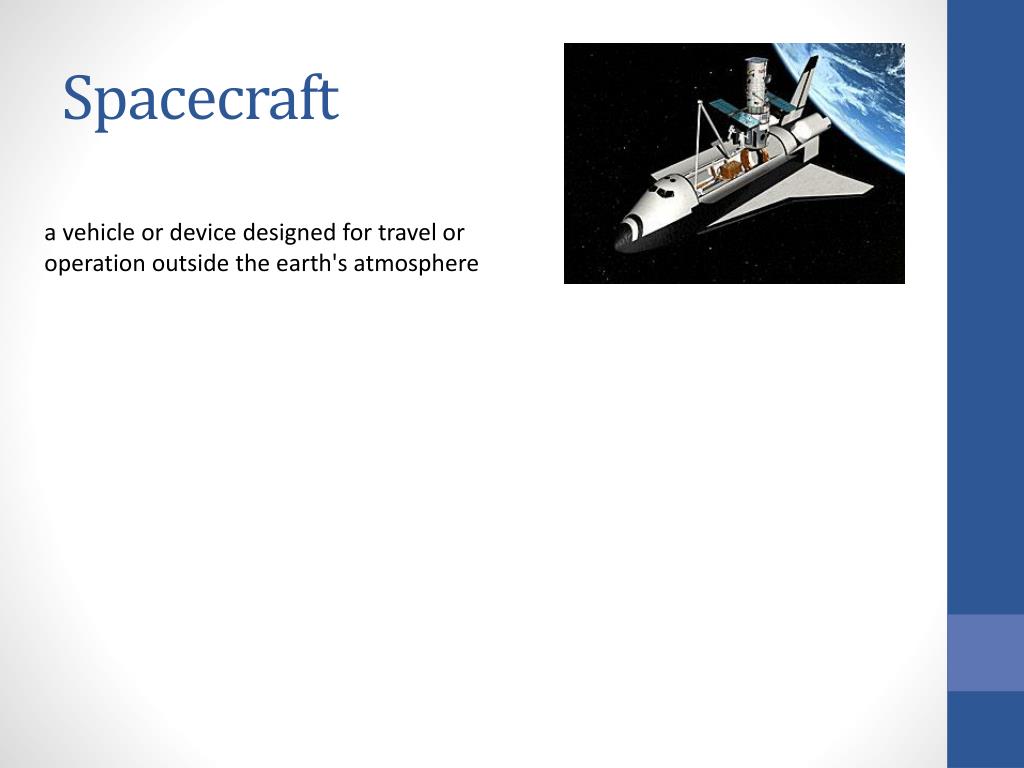 Spacecraft

a vehicle or device designed for travel or operation outside the earth's atmosphere